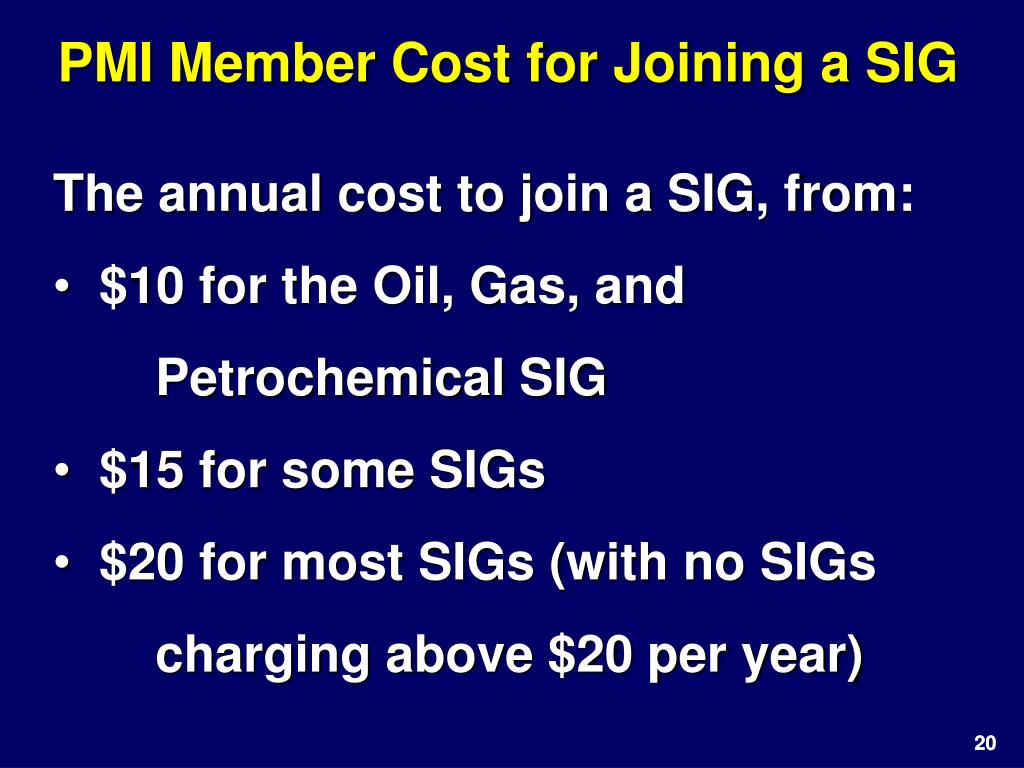 PMI Member Cost for Joining a SIG

The annual cost to join a SIG, from:

• \$10 for the Oil, Gas, and Petrochemical SIG

• \$15 for some SIGs

• \$20 for most SIGs (with no SIGs charging above \$20 per year)

20